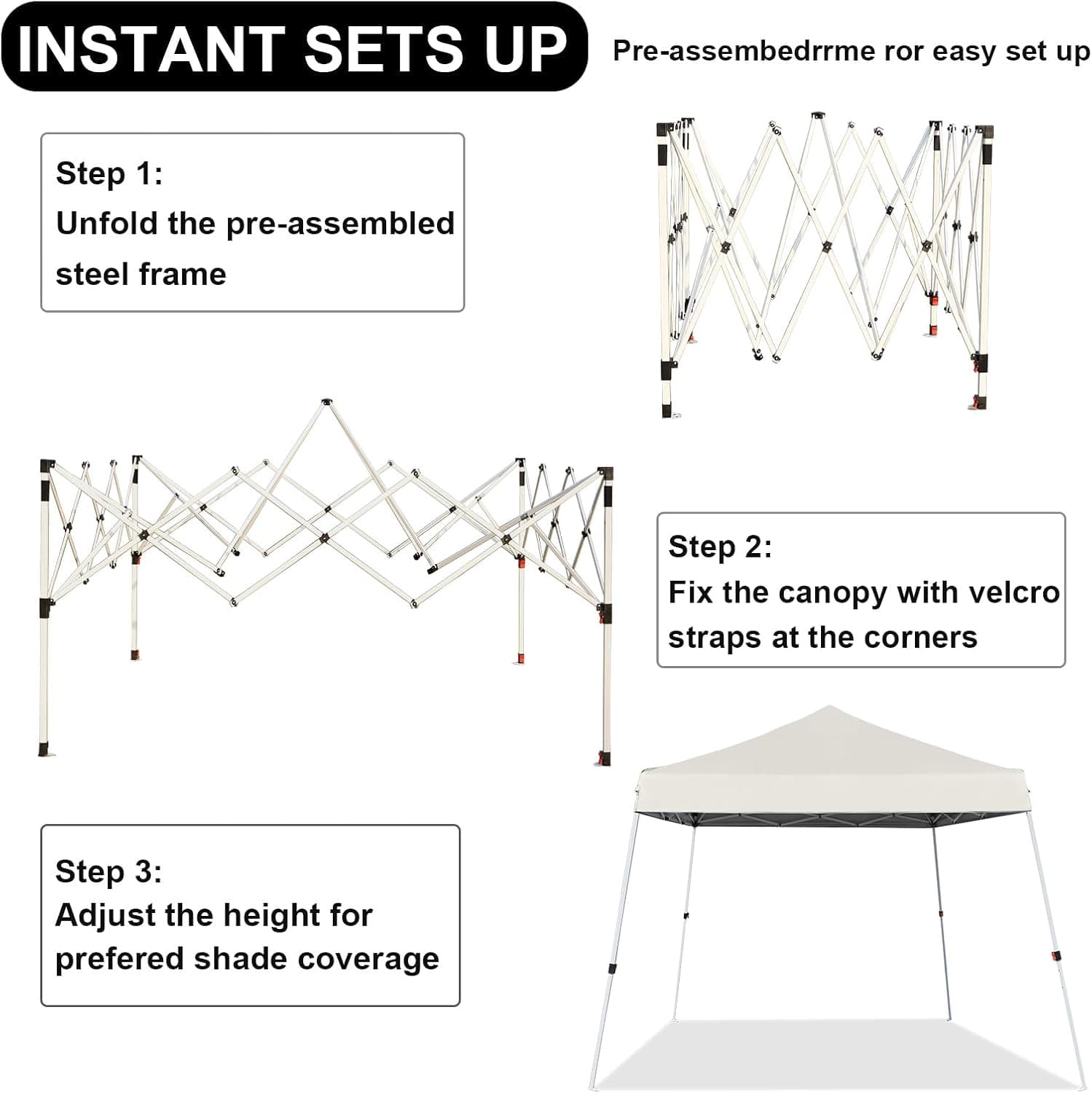 INSTANT SETS UP

Pre-assembedrrme ror easy set up

Step 1:
Unfold the pre-assembled steel frame

Step 2:
Fix the canopy with velcro straps at the corners

Step 3:
Adjust the height for prefered shade coverage